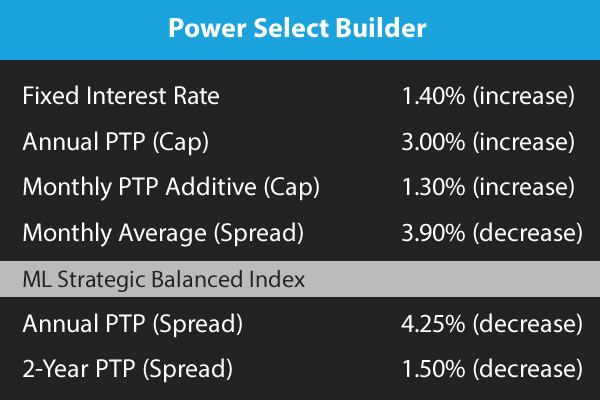 Power Select Builder

| | |
|---|---|
| Fixed Interest Rate | 1.40% (increase) |
| Annual PTP (Cap) | 3.00% (increase) |
| Monthly PTP Additive (Cap) | 1.30% (increase) |
| Monthly Average (Spread) | 3.90% (decrease) |
| ML Strategic Balanced Index | |
| Annual PTP (Spread) | 4.25% (decrease) |
| 2-Year PTP (Spread) | 1.50% (decrease) |